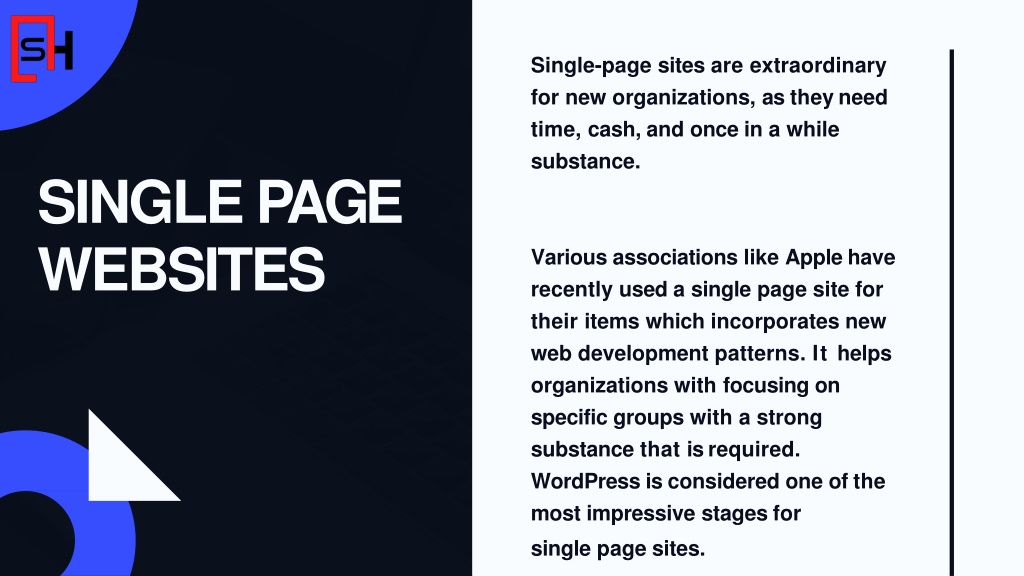 SH

SINGLE PAGE WEBSITES

Single-page sites are extraordinary for new organizations, as they need time, cash, and once in a while substance.

Various associations like Apple have recently used a single page site for their items which incorporates new web development patterns. It helps organizations with focusing on specific groups with a strong substance that is required. WordPress is considered one of the most impressive stages for single page sites.